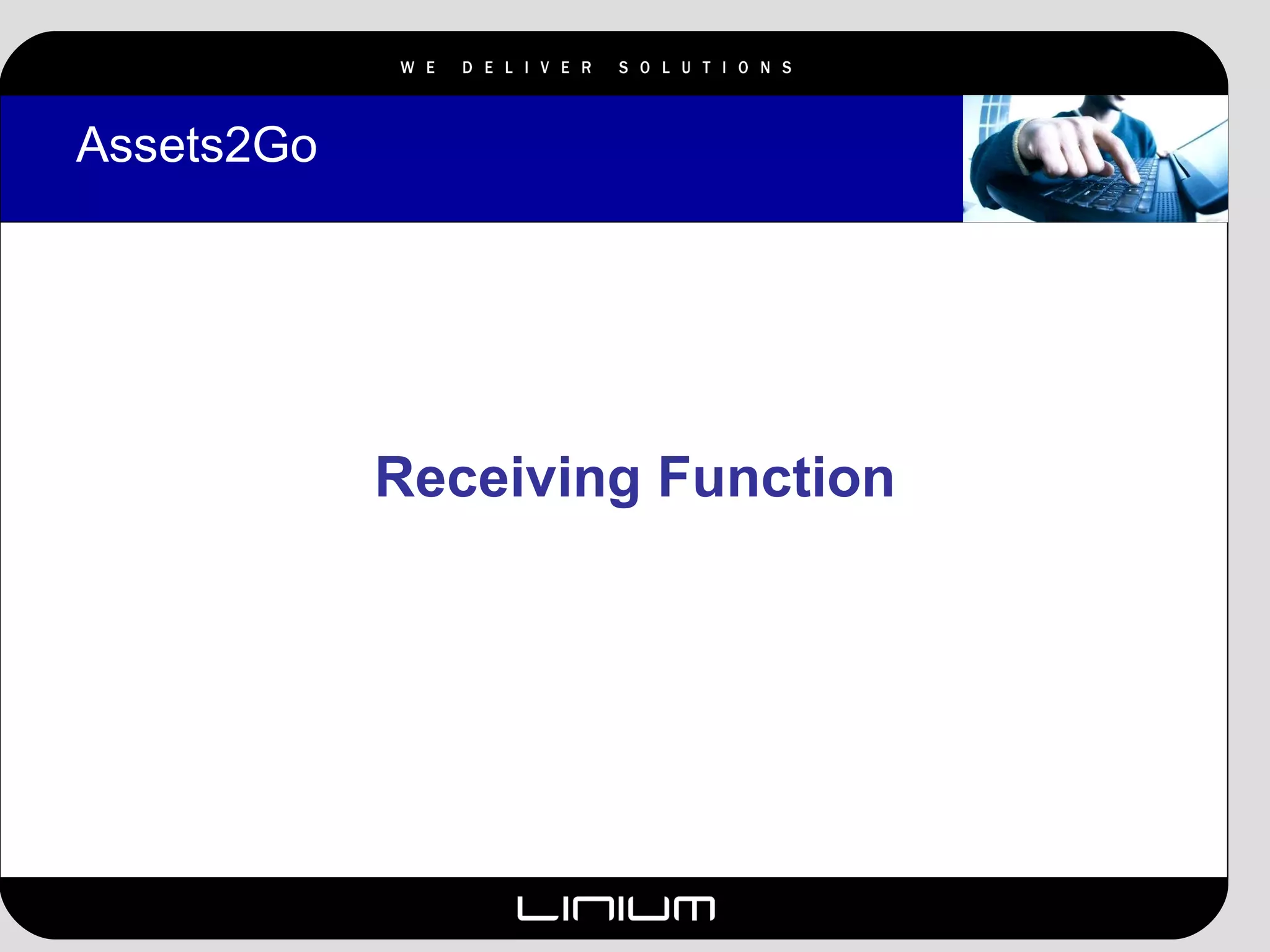 WE DELIVER SOLUTIONS

Assets2Go

Receiving Function

LINIUM